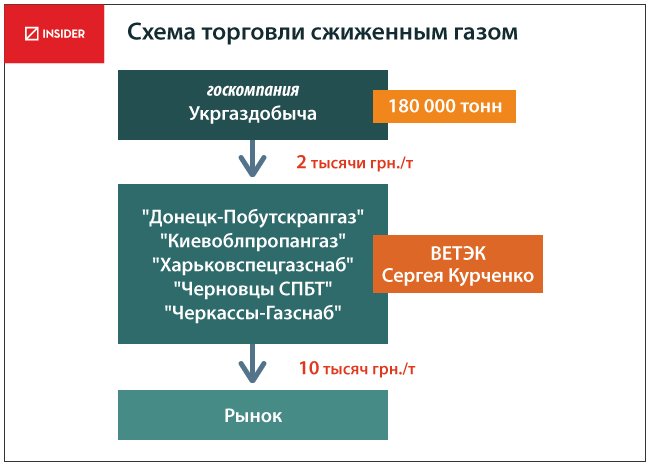 INSIDER

Схема торговли сжиженным газом

госкомпания
Укргаздобыча

180 000 тонн

2 тысячи грн./т

"Донецк-Побутскрапгаз"
"Киевоблпропангаз"
"Харьковспецгазснаб"
"Черновцы СПБТ"
"Черкассы-Газснаб"

ВЕТЭК
Сергея Курченко

10 тысяч грн./т

Рынок